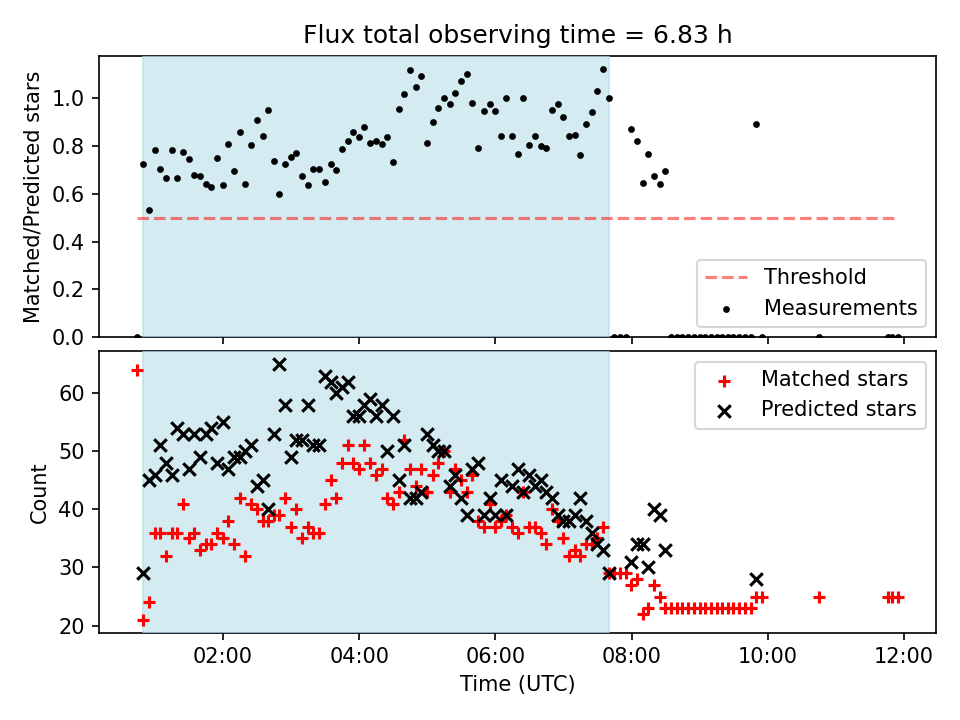 Flux total observing time = 6.83 h

Matched/Predicted stars

1.0
0.8
0.6
0.4
0.2
0.0

Threshold
Measurements

Count

60
50
40
30
20

Matched stars
Predicted stars

02:00
04:00
06:00
08:00
10:00
12:00

Time (UTC)